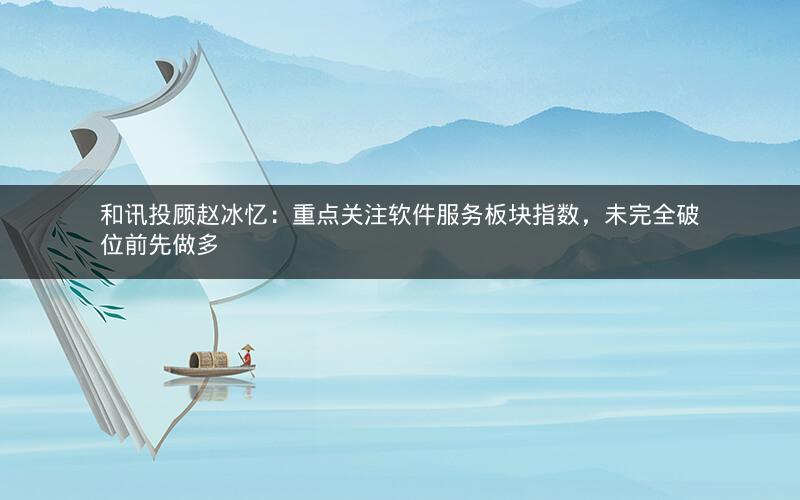 和讯投顾赵冰忆：重点关注软件服务板块指数，未完全破位前先做多